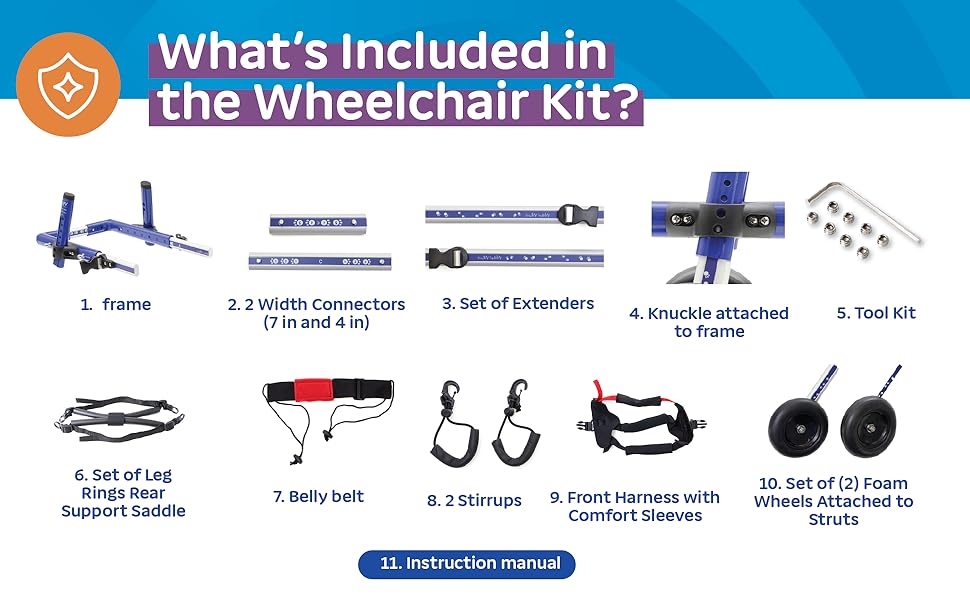 What's Included in the Wheelchair Kit?

1. frame

2. 2 Width Connectors (7 in and 4 in)

3. Set of Extenders

4. Knuckle attached to frame

5. Tool Kit

6. Set of Leg Rings Rear Support Saddle

7. Belly belt

8. 2 Stirrups

9. Front Harness with Comfort Sleeves

10. Set of (2) Foam Wheels Attached to Struts

11. Instruction manual